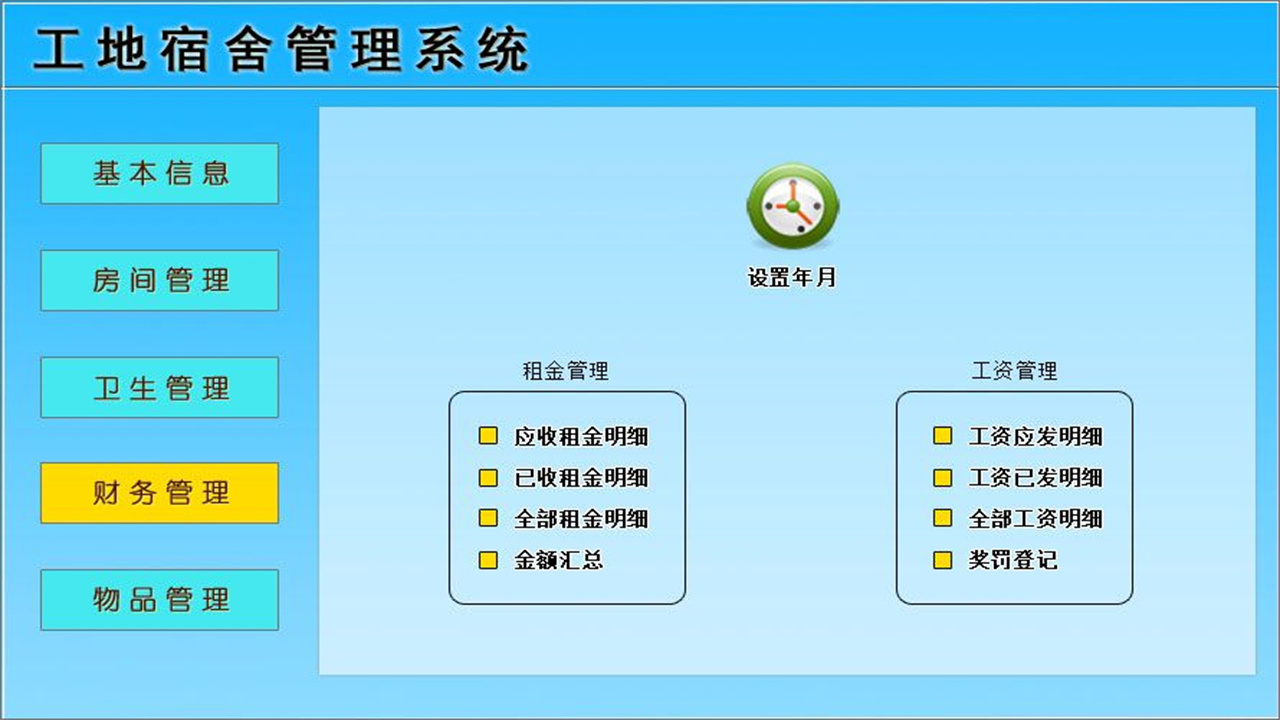 工地宿舍管理系统

基本信息

房间管理

卫生管理

财务管理

物品管理

设置年月

租金管理

应收租金明细
已收租金明细
全部租金明细
金额汇总

工资管理

工资应发明细
工资已发明细
全部工资明细
奖罚登记